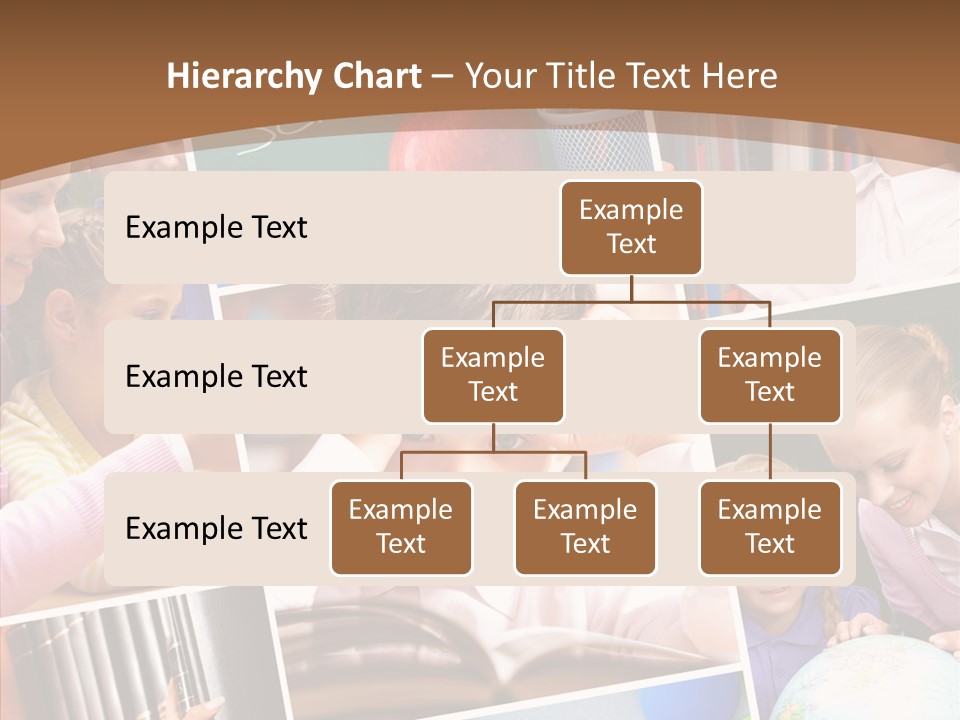 Hierarchy Chart – Your Title Text Here

Example Text

Example Text

Example Text

Example Text

Example Text

Example Text

Example Text

Example Text

Example Text